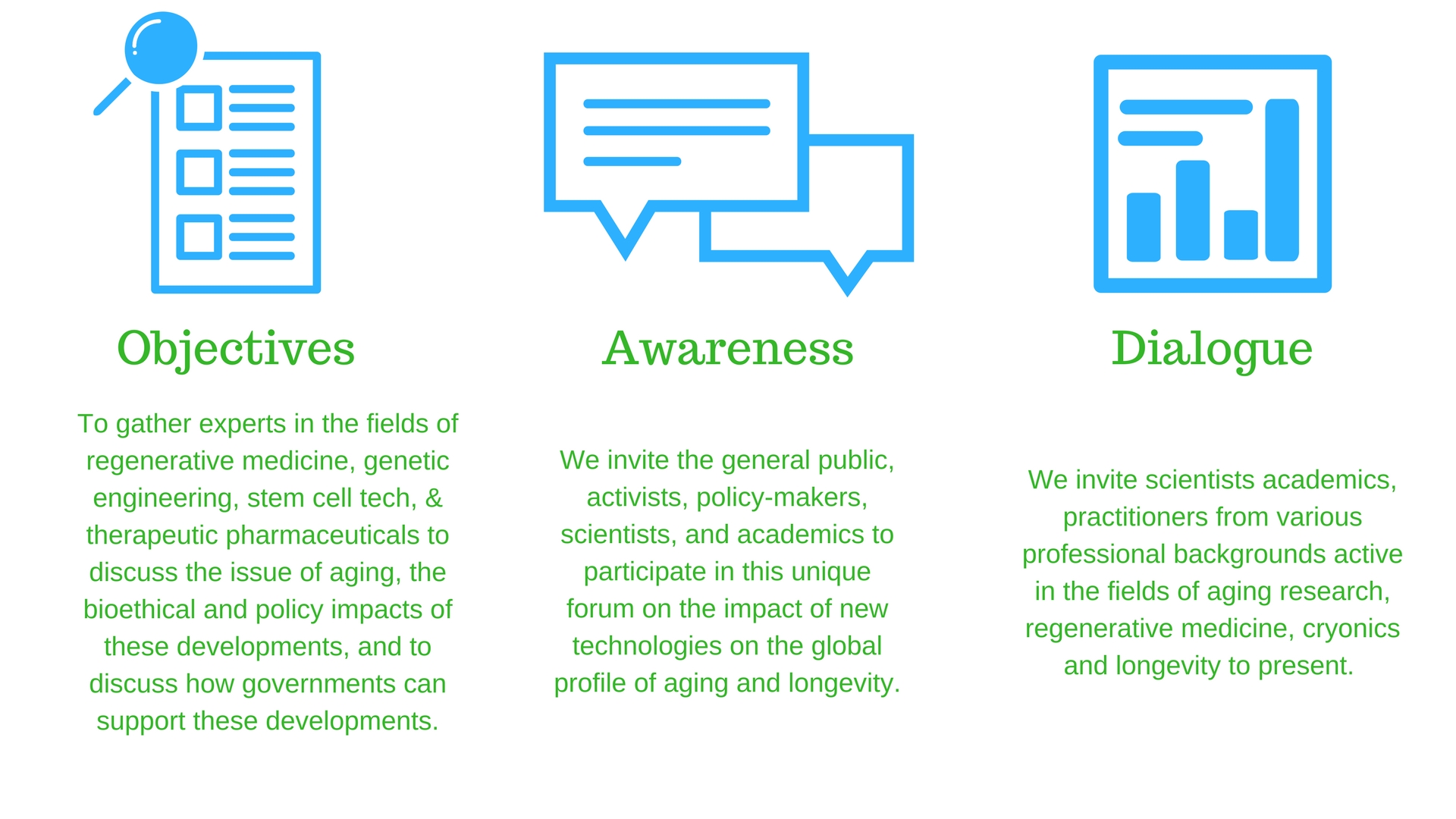 Objectives

To gather experts in the fields of regenerative medicine, genetic engineering, stem cell tech, & therapeutic pharmaceuticals to discuss the issue of aging, the bioethical and policy impacts of these developments, and to discuss how governments can support these developments.

Awareness

We invite the general public, activists, policy-makers, scientists, and academics to participate in this unique forum on the impact of new technologies on the global profile of aging and longevity.

Dialogue

We invite scientists academics, practitioners from various professional backgrounds active in the fields of aging research, regenerative medicine, cryonics and longevity to present.